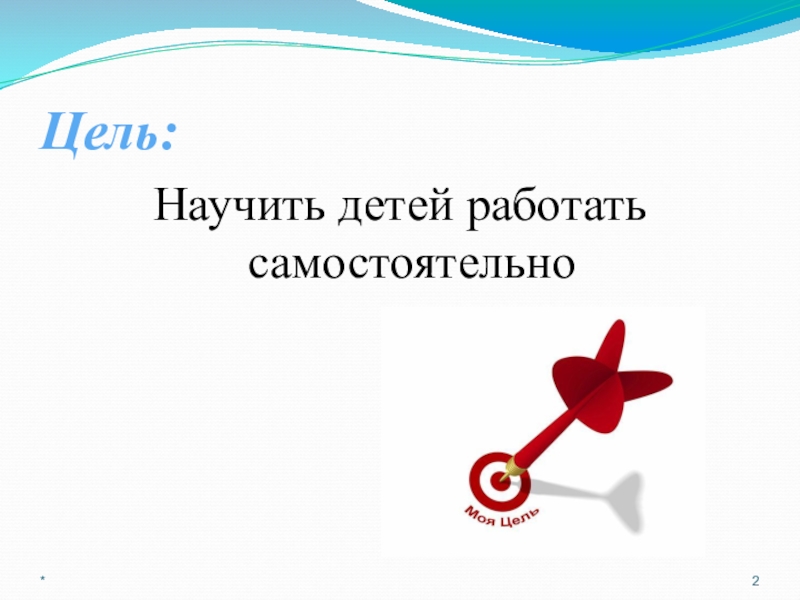 Цель:

Научить детей работать самостоятельно

Моя Цель

*

2